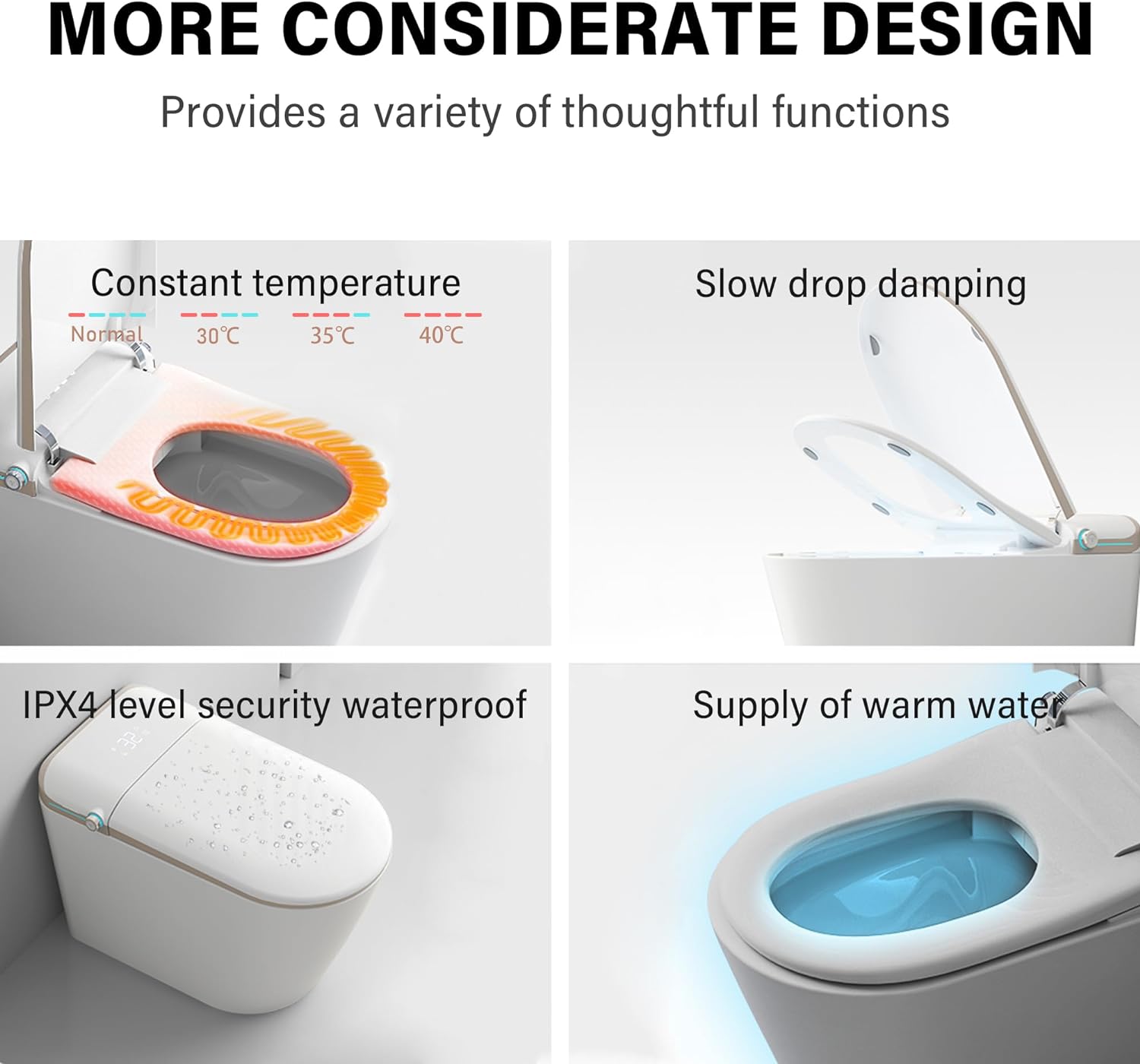 MORE CONSIDERATE DESIGN

Provides a variety of thoughtful functions

Constant temperature

Normal 30℃ 35℃ 40℃

Slow drop damping

IPX4 level security waterproof

Supply of warm water